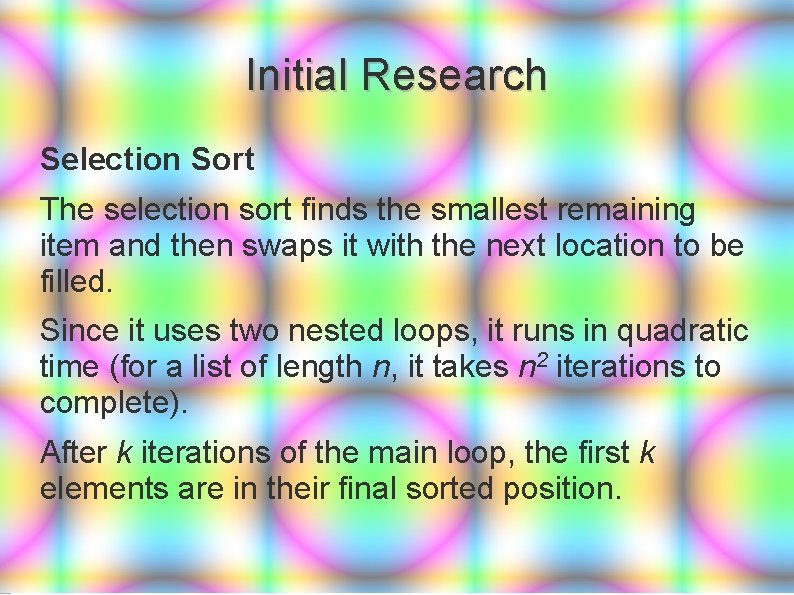 Initial Research

Selection Sort

The selection sort finds the smallest remaining item and then swaps it with the next location to be filled.

Since it uses two nested loops, it runs in quadratic time (for a list of length $n$, it takes $n^2$ iterations to complete).

After $k$ iterations of the main loop, the first $k$ elements are in their final sorted position.